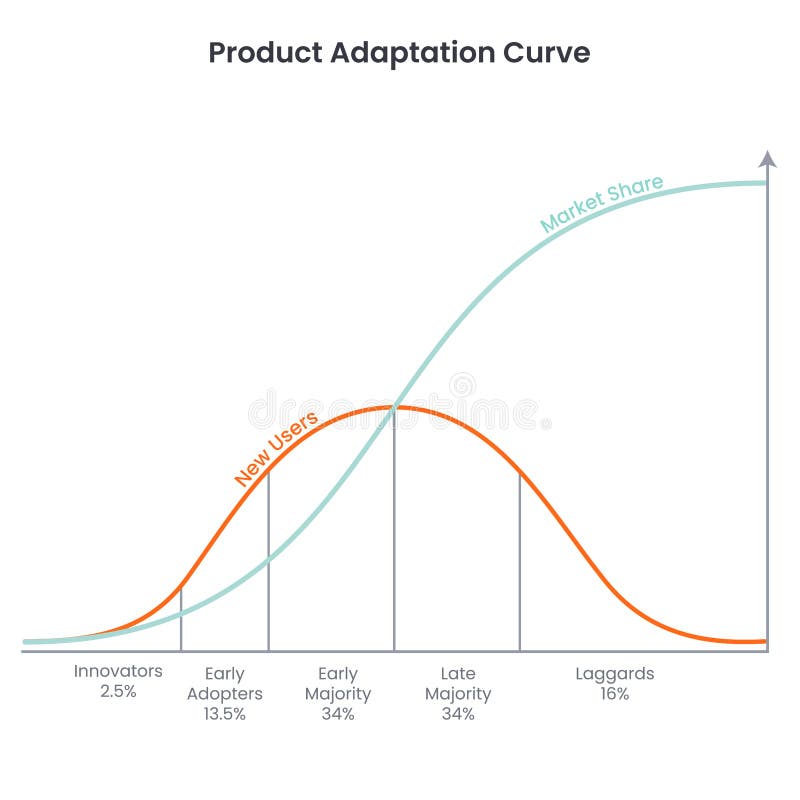 Product Adaptation Curve

Market Share

New Users

dreamstime

Innovators 2.5%

Early Adopters 13.5%

Early Majority 34%

Late Majority 34%

Laggards 16%